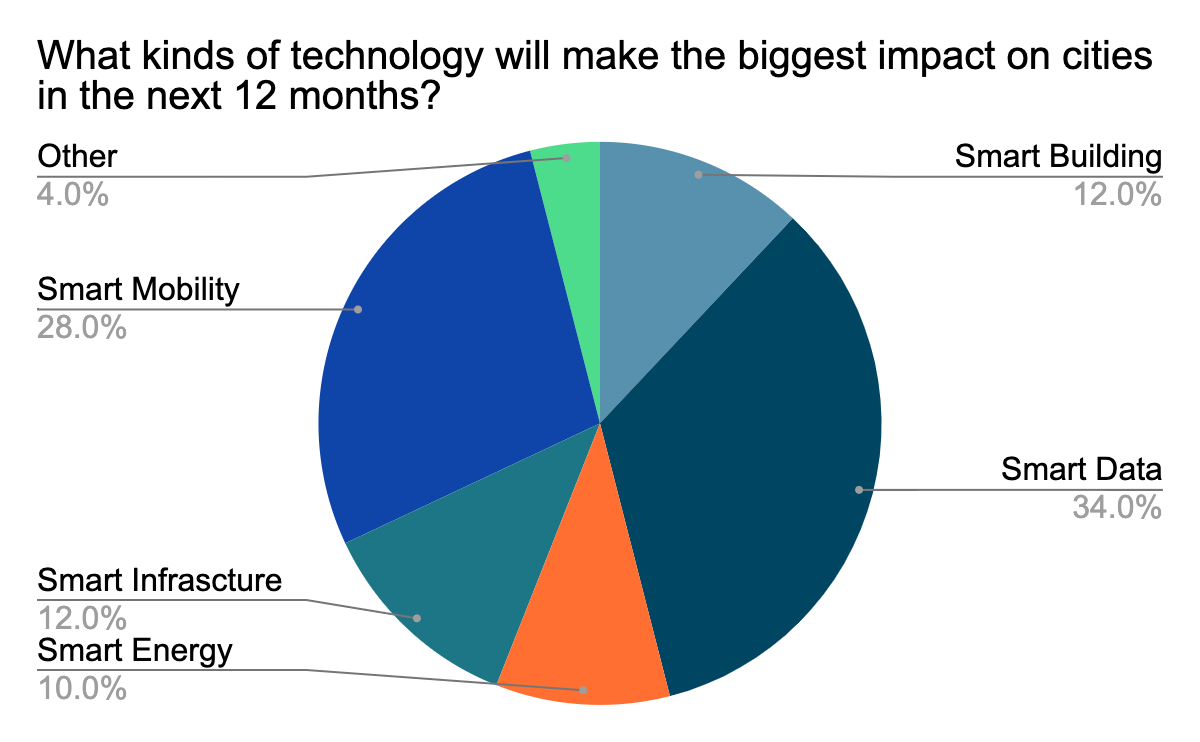 What kinds of technology will make the biggest impact on cities in the next 12 months?

Other
4.0%

Smart Mobility
28.0%

Smart Infrascture
12.0%

Smart Energy
10.0%

Smart Building
12.0%

Smart Data
34.0%